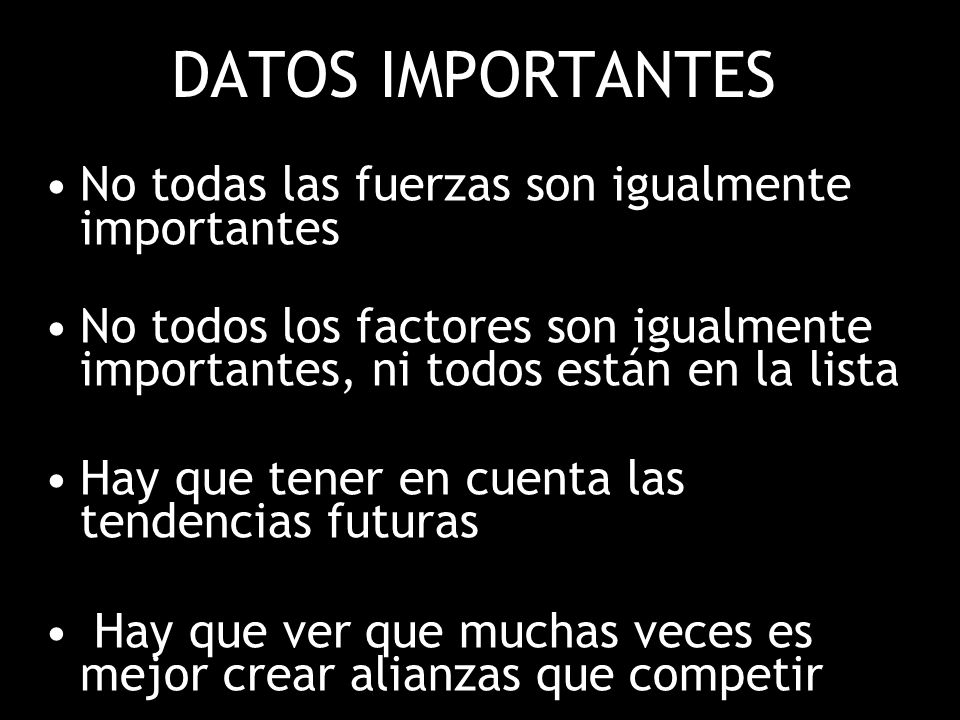 DATOS IMPORTANTES

• No todas las fuerzas son igualmente importantes

• No todos los factores son igualmente importantes, ni todos están en la lista

• Hay que tener en cuenta las tendencias futuras

• Hay que ver que muchas veces es mejor crear alianzas que competir